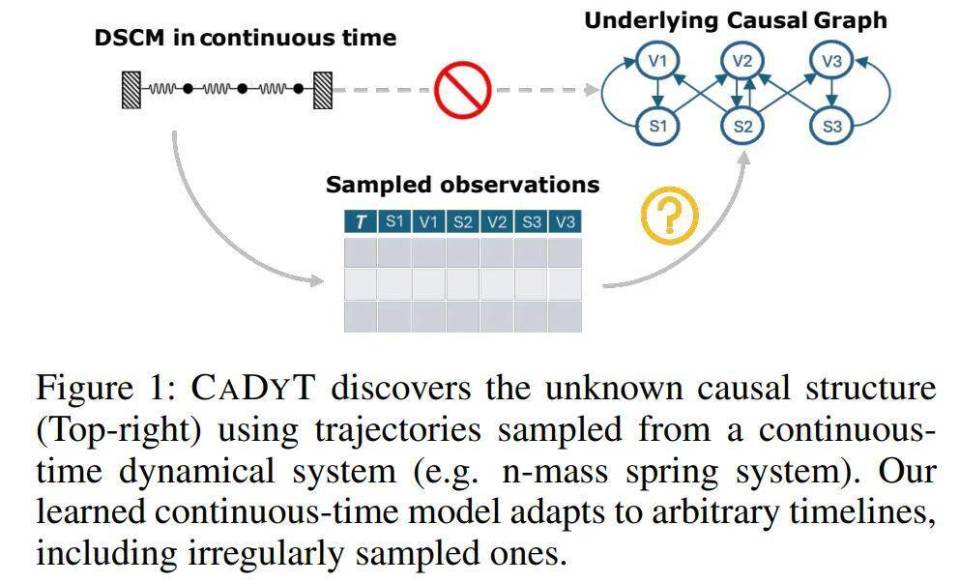 DSCM in continuous time

Underlying Causal Graph

V1 V2 V3

S1 S2 S3

Sampled observations

| T | S1 | V1 | S2 | V2 | S3 | V3 |
|---|---|---|---|---|---|---|
| | | | | | | |
| | | | | | | |
| | | | | | | |

?

Figure 1: CADYT discovers the unknown causal structure (Top-right) using trajectories sampled from a continuous-time dynamical system (e.g. n-mass spring system). Our learned continuous-time model adapts to arbitrary timelines, including irregularly sampled ones.